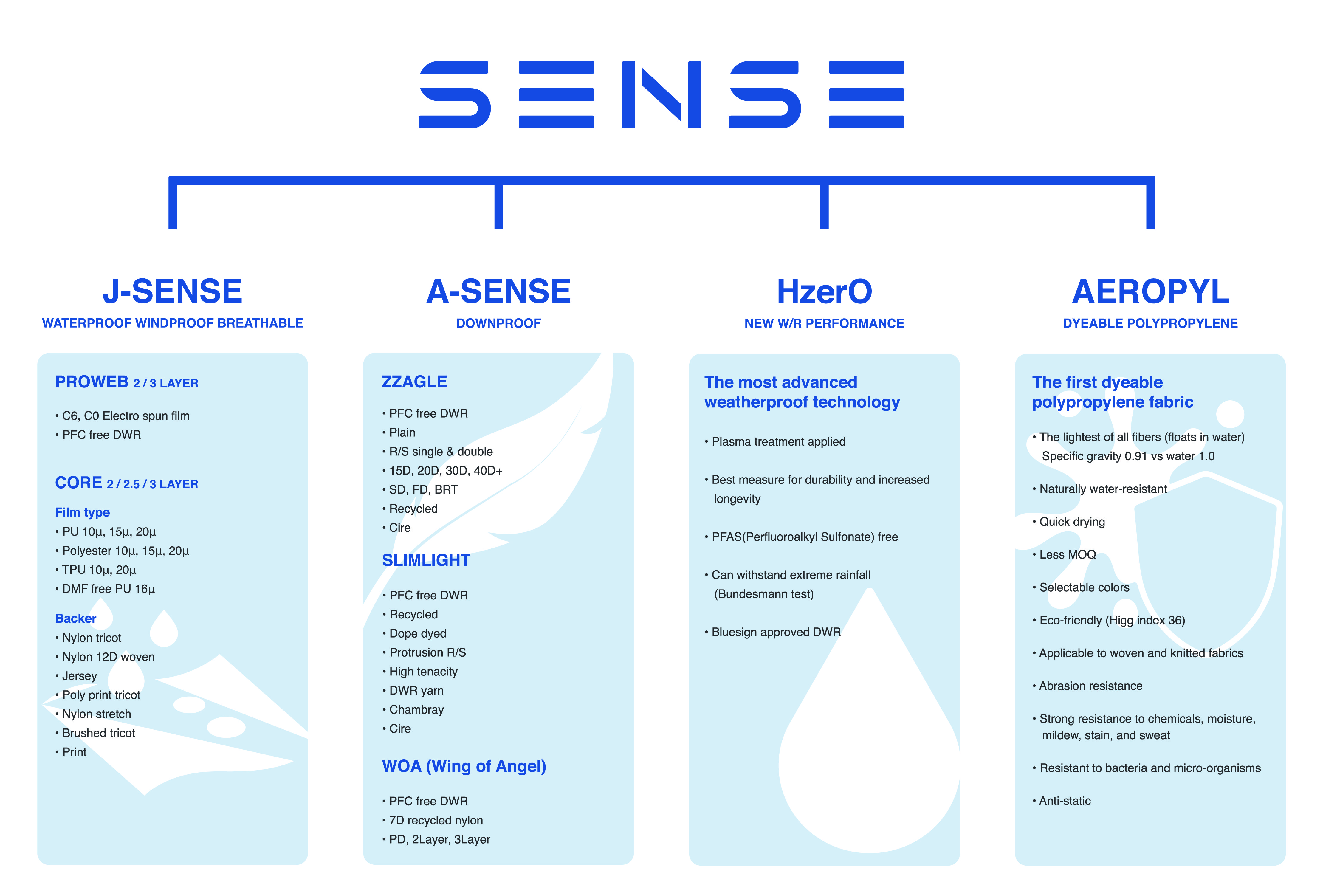 SENSE

J-SENSE
WATERPROOF WINDPROOF BREATHABLE

PROWEB 2 / 3 LAYER
• C6, C0 Electro spun film
• PFC free DWR

CORE 2 / 2.5 / 3 LAYER
Film type
• PU 10μ, 15μ, 20μ
• Polyester 10μ, 15μ, 20μ
• TPU 10μ, 20μ
• DMF free PU 16μ

Backer
• Nylon tricot
• Nylon 12D woven
• Jersey
• Poly print tricot
• Nylon stretch
• Brushed tricot
• Print

A-SENSE
DOWNPROOF

ZZAGLE
• PFC free DWR
• Plain
• R/S single & double
• 15D, 20D, 30D, 40D+
• SD, FD, BRT
• Recycled
• Cire

SLIMLIGHT
• PFC free DWR
• Recycled
• Dope dyed
• Protrusion R/S
• High tenacity
• DWR yarn
• Chambray
• Cire

WOA (Wing of Angel)
• PFC free DWR
• 7D recycled nylon
• PD, 2Layer, 3Layer

HzerO
NEW W/R PERFORMANCE

The most advanced weatherproof technology

• Plasma treatment applied
• Best measure for durability and increased longevity
• PFAS(Perfluoroalkyl Sulfonate) free
• Can withstand extreme rainfall (Bundesmann test)
• Bluesign approved DWR

AEROPYL
DYEABLE POLYPROPYLENE

The first dyeable polypropylene fabric

• The lightest of all fibers (floats in water) Specific gravity 0.91 vs water 1.0
• Naturally water-resistant
• Quick drying
• Less MOQ
• Selectable colors
• Eco-friendly (Higg index 36)
• Applicable to woven and knitted fabrics
• Abrasion resistance
• Strong resistance to chemicals, moisture, mildew, stain, and sweat
• Resistant to bacteria and micro-organisms
• Anti-static